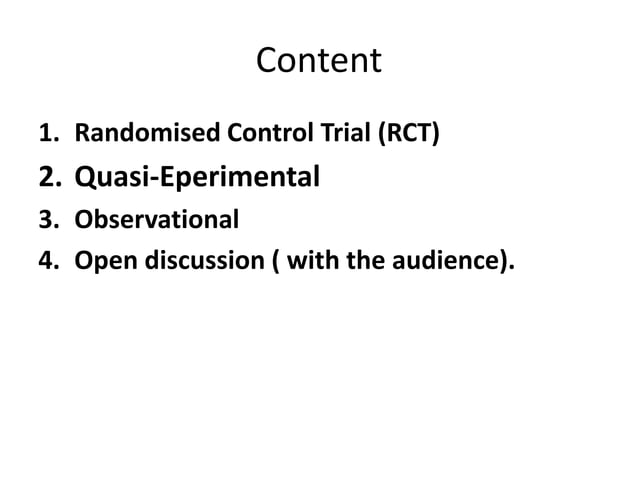 Content

1. Randomised Control Trial (RCT)
2. Quasi-Eperimental
3. Observational
4. Open discussion ( with the audience).